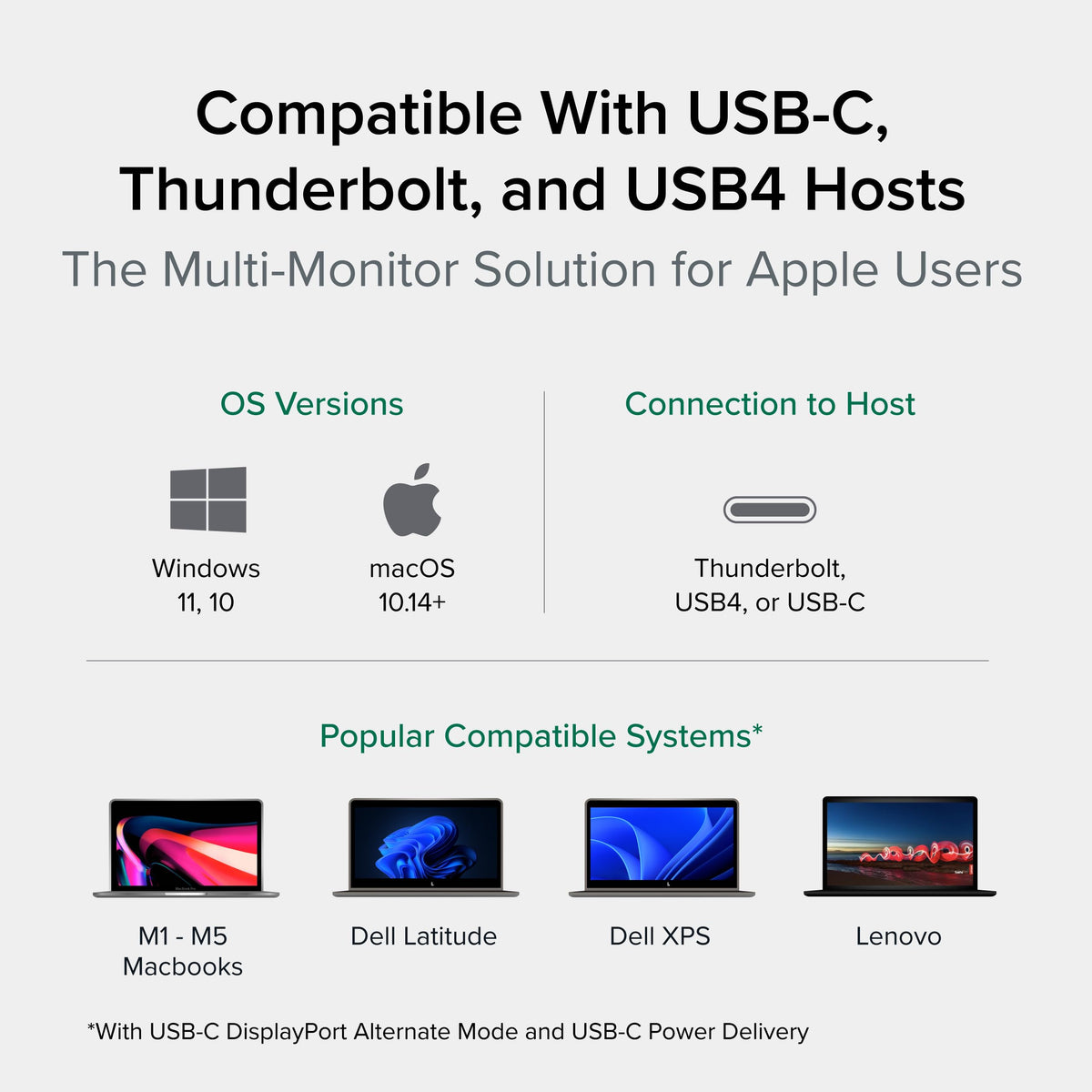 Compatible With USB-C, Thunderbolt, and USB4 Hosts

The Multi-Monitor Solution for Apple Users

OS Versions

Windows
11, 10

macOS
10.14+

Connection to Host

Thunderbolt,
USB4, or USB-C

Popular Compatible Systems*

M1 - M5
Macbooks

Dell Latitude

Dell XPS

Lenovo

*With USB-C DisplayPort Alternate Mode and USB-C Power Delivery